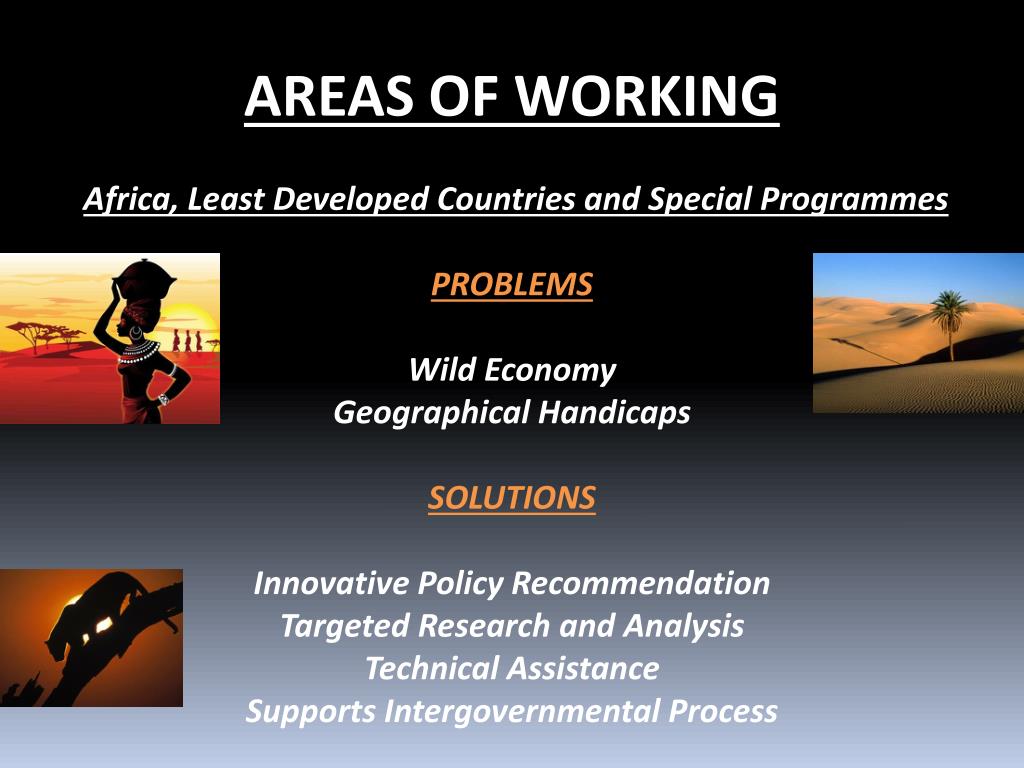 AREAS OF WORKING

Africa, Least Developed Countries and Special Programmes

PROBLEMS

Wild Economy
Geographical Handicaps

SOLUTIONS

Innovative Policy Recommendation
Targeted Research and Analysis
Technical Assistance
Supports Intergovernmental Process